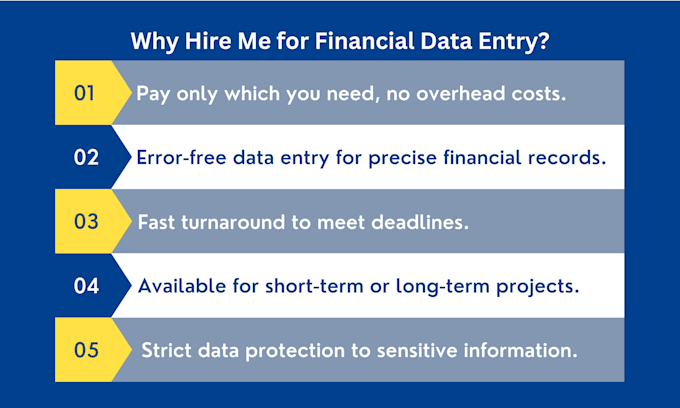 Why Hire Me for Financial Data Entry?

01 Pay only which you need, no overhead costs.

02 Error-free data entry for precise financial records.

03 Fast turnaround to meet deadlines.

04 Available for short-term or long-term projects.

05 Strict data protection to sensitive information.